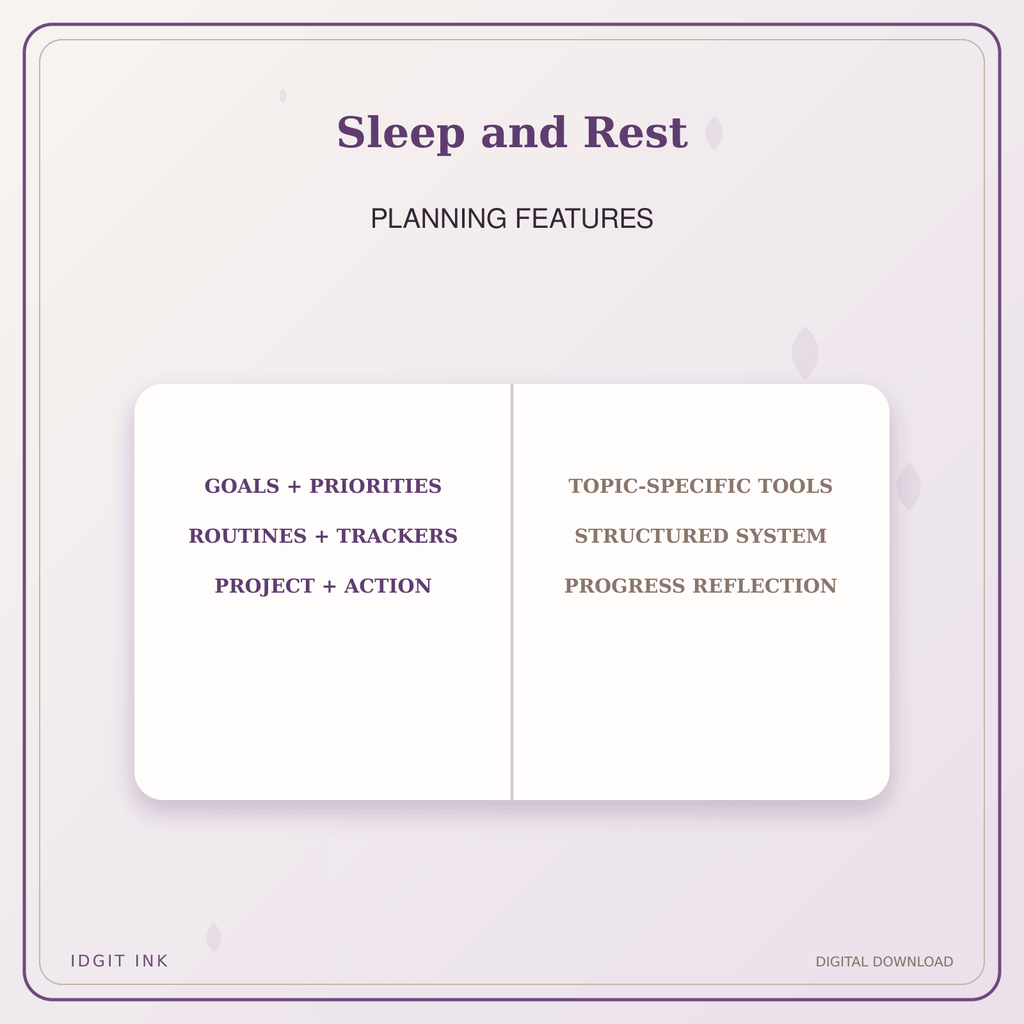 Sleep and Rest

PLANNING FEATURES

GOALS + PRIORITIES

ROUTINES + TRACKERS

PROJECT + ACTION

TOPIC-SPECIFIC TOOLS

STRUCTURED SYSTEM

PROGRESS REFLECTION

IDGIT INK

DIGITAL DOWNLOAD